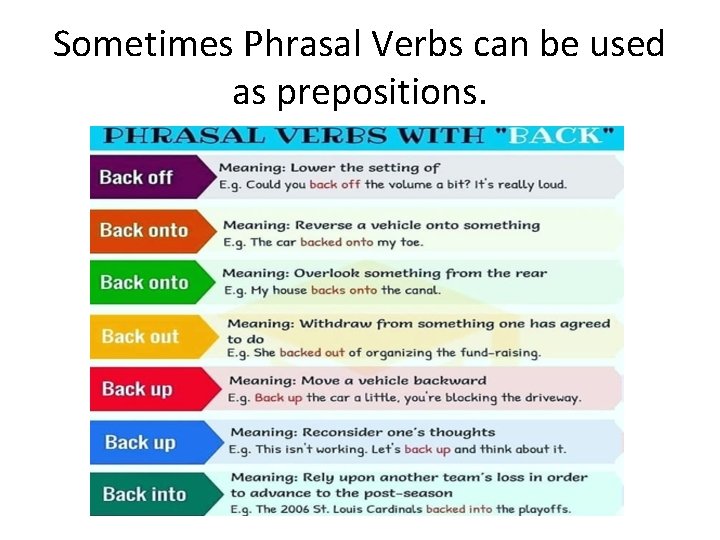 Sometimes Phrasal Verbs can be used as prepositions.

PHRASAL VERBS WITH "BACK"

Back off
Meaning: Lower the setting of
E.g. Could you back off the volume a bit? It's really loud.

Back onto
Meaning: Reverse a vehicle onto something
E.g. The car backed onto my toe.

Back onto
Meaning: Overlook something from the rear
E.g. My house backs onto the canal.

Back out
Meaning: Withdraw from something one has agreed to do
E.g. She backed out of organizing the fund-raising.

Back up
Meaning: Move a vehicle backward
E.g. Back up the car a little, you're blocking the driveway.

Back up
Meaning: Reconsider one's thoughts
E.g. This isn't working. Let's back up and think about it.

Back into
Meaning: Rely upon another team's loss in order to advance to the post-season
E.g. The 2006 St. Louis Cardinals backed into the playoffs.